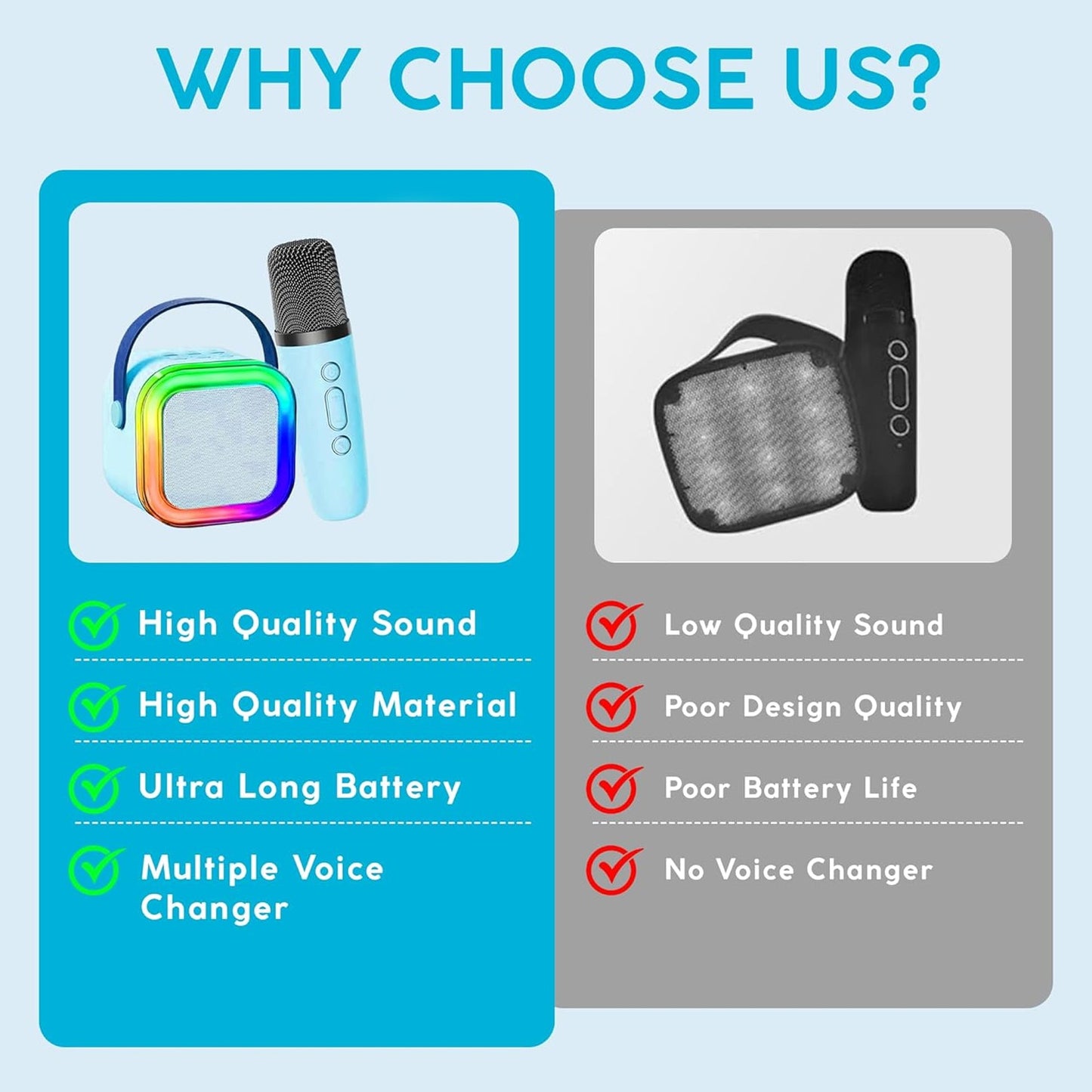 WHY CHOOSE US?

High Quality Sound

High Quality Material

Ultra Long Battery

Multiple Voice Changer

Low Quality Sound

Poor Design Quality

Poor Battery Life

No Voice Changer